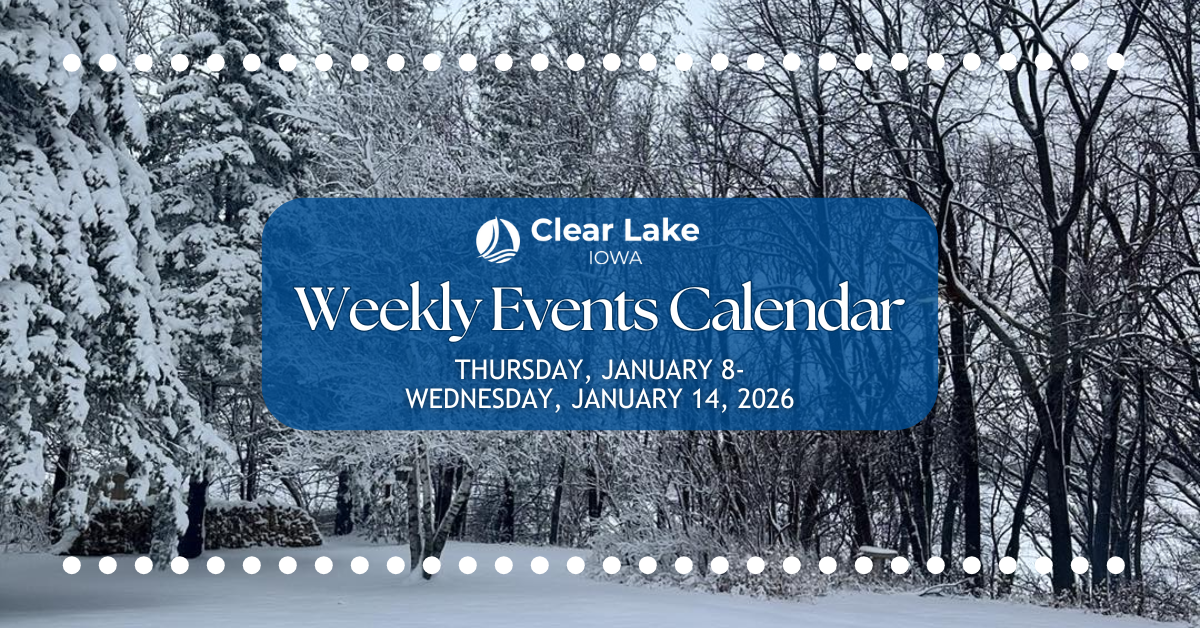 Clear Lake
IOWA

Weekly Events Calendar

THURSDAY, JANUARY 8-
WEDNESDAY, JANUARY 14, 2026